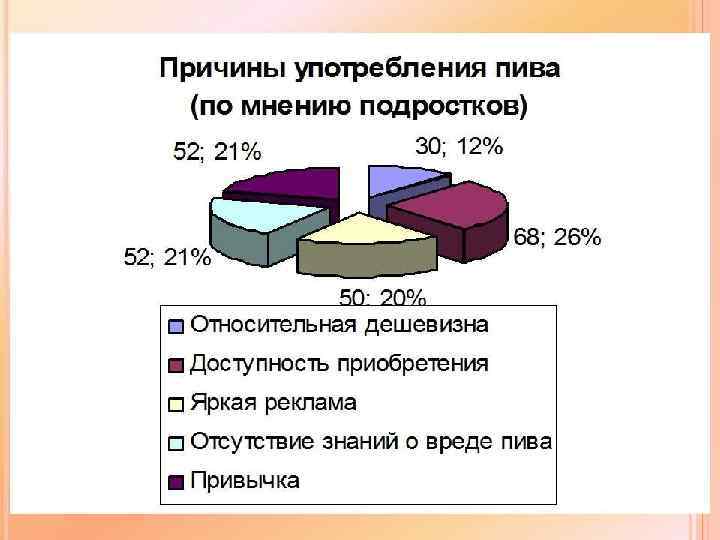 Причины употребления пива (по мнению подростков)

52; 21%

30; 12%

68; 26%

52; 21%

50; 20%

Относительная дешевизна

Доступность приобретения

Яркая реклама

Отсутствие знаний о вреде пива

Привычка